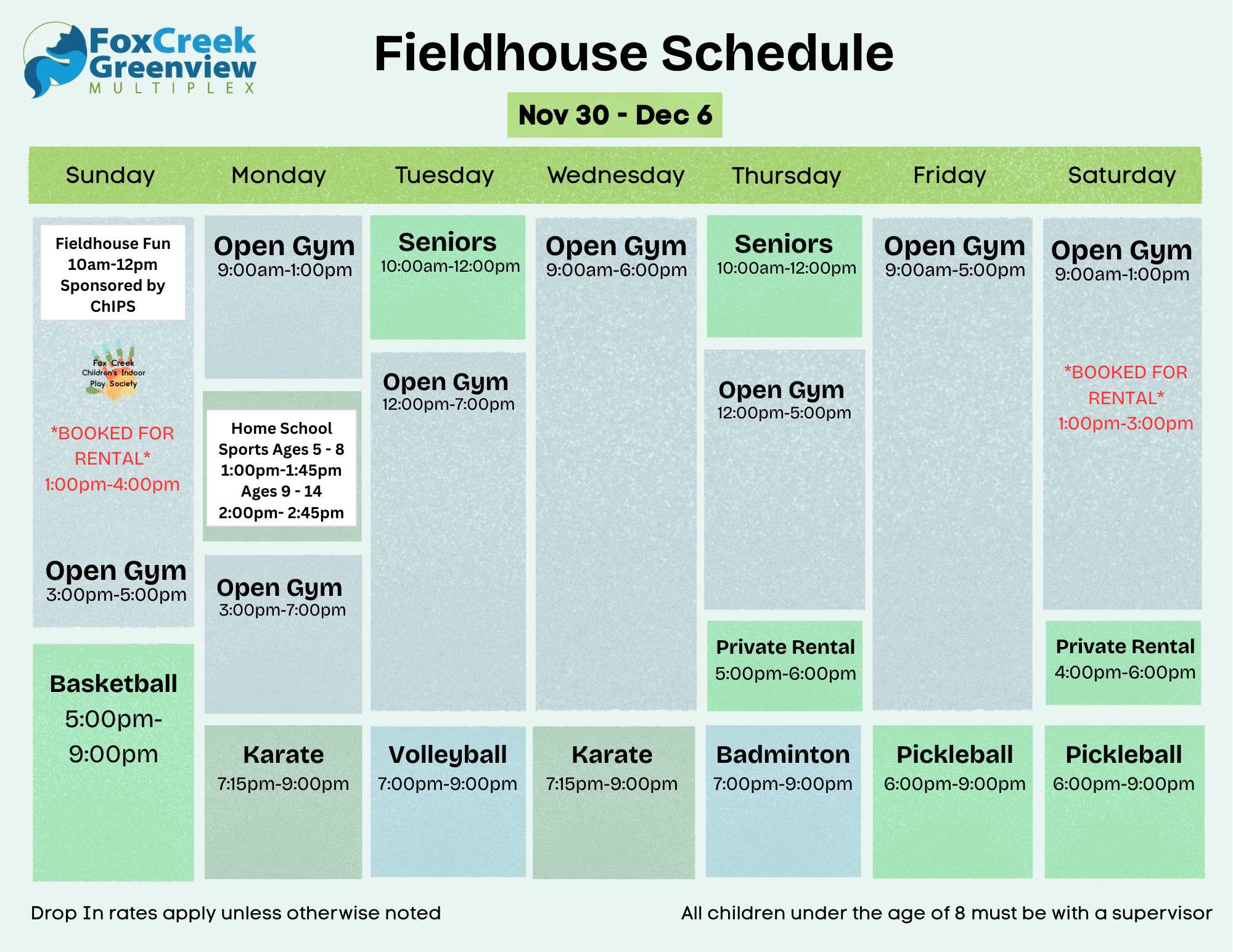 FoxCreek Greenview MULTIPLEX

Fieldhouse Schedule

Nov 30 - Dec 6

Sunday

Fieldhouse Fun 10am-12pm Sponsored by ChIPS

Fox Creek Children's Indoor Play Society

*BOOKED FOR RENTAL* 1:00pm-4:00pm

Open Gym 3:00pm-5:00pm

Basketball 5:00pm-9:00pm

Monday

Open Gym 9:00am-1:00pm

Home School Sports Ages 5 - 8 1:00pm-1:45pm Ages 9 - 14 2:00pm- 2:45pm

Open Gym 3:00pm-7:00pm

Karate 7:15pm-9:00pm

Tuesday

Seniors 10:00am-12:00pm

Open Gym 12:00pm-7:00pm

Volleyball 7:00pm-9:00pm

Wednesday

Open Gym 9:00am-6:00pm

Karate 7:15pm-9:00pm

Thursday

Seniors 10:00am-12:00pm

Open Gym 12:00pm-5:00pm

Private Rental 5:00pm-6:00pm

Badminton 7:00pm-9:00pm

Friday

Open Gym 9:00am-5:00pm

Pickleball 6:00pm-9:00pm

Saturday

Open Gym 9:00am-1:00pm

*BOOKED FOR RENTAL* 1:00pm-3:00pm

Private Rental 4:00pm-6:00pm

Pickleball 6:00pm-9:00pm

Drop In rates apply unless otherwise noted

All children under the age of 8 must be with a supervisor